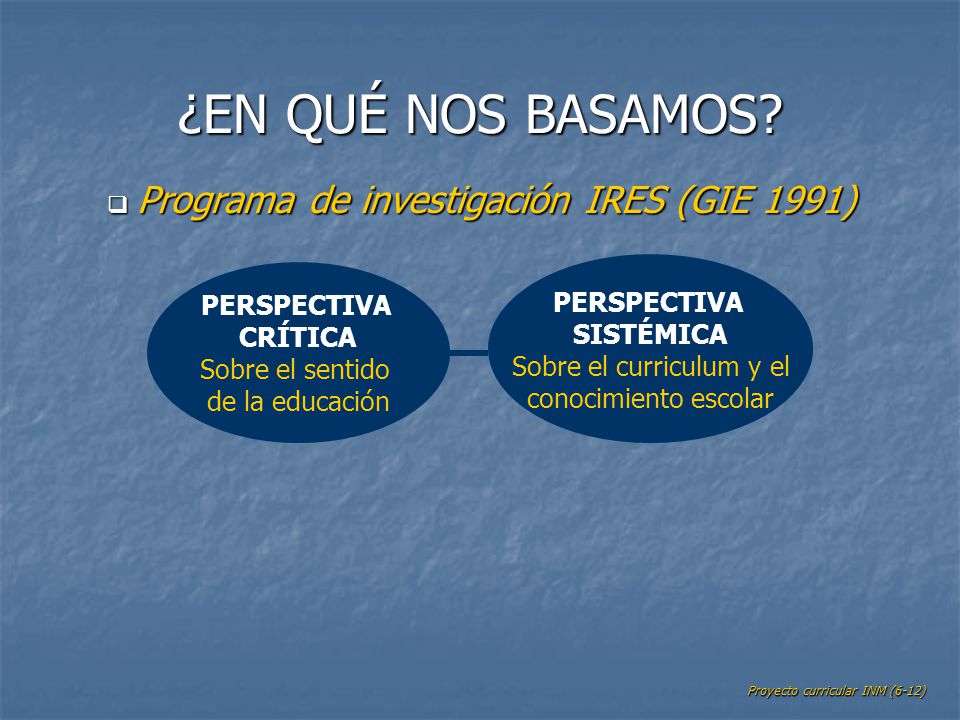 ¿EN QUÉ NOS BASAMOS?

Programa de investigación IRES (GIE 1991)

PERSPECTIVA CRÍTICA
Sobre el sentido de la educación

PERSPECTIVA SISTÉMICA
Sobre el curriculum y el conocimiento escolar

Proyecto curricular INM (6-12)